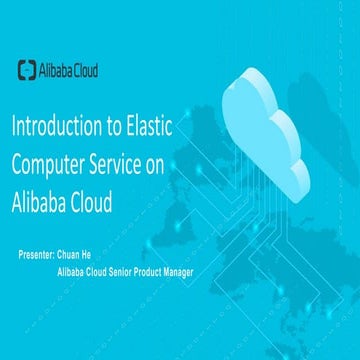 Alibaba Cloud

Introduction to Elastic Computer Service on Alibaba Cloud

Presenter: Chuan He
Alibaba Cloud Senior Product Manager